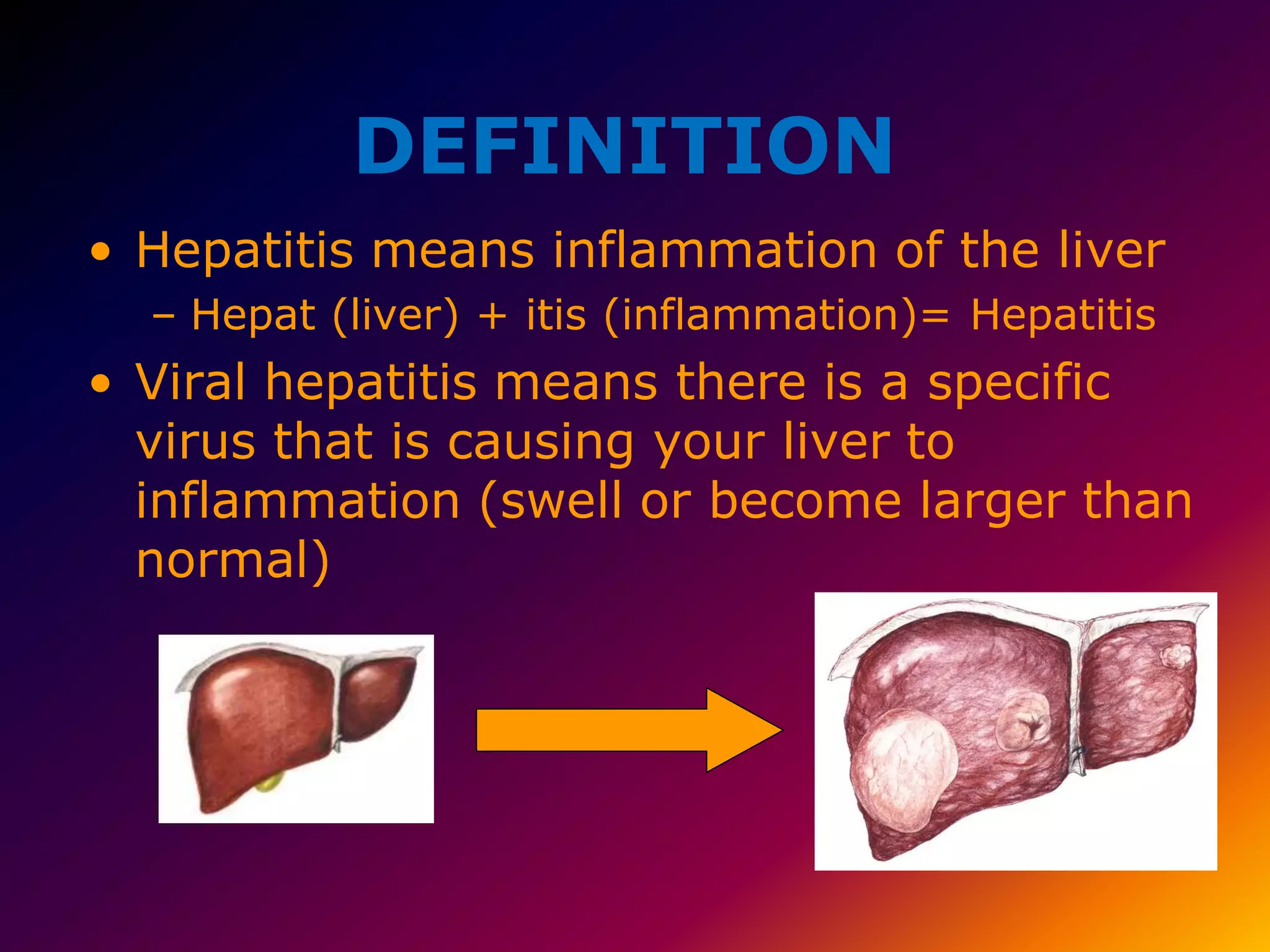 DEFINITION

• Hepatitis means inflammation of the liver
– Hepat (liver) + itis (inflammation)= Hepatitis

• Viral hepatitis means there is a specific virus that is causing your liver to inflammation (swell or become larger than normal)